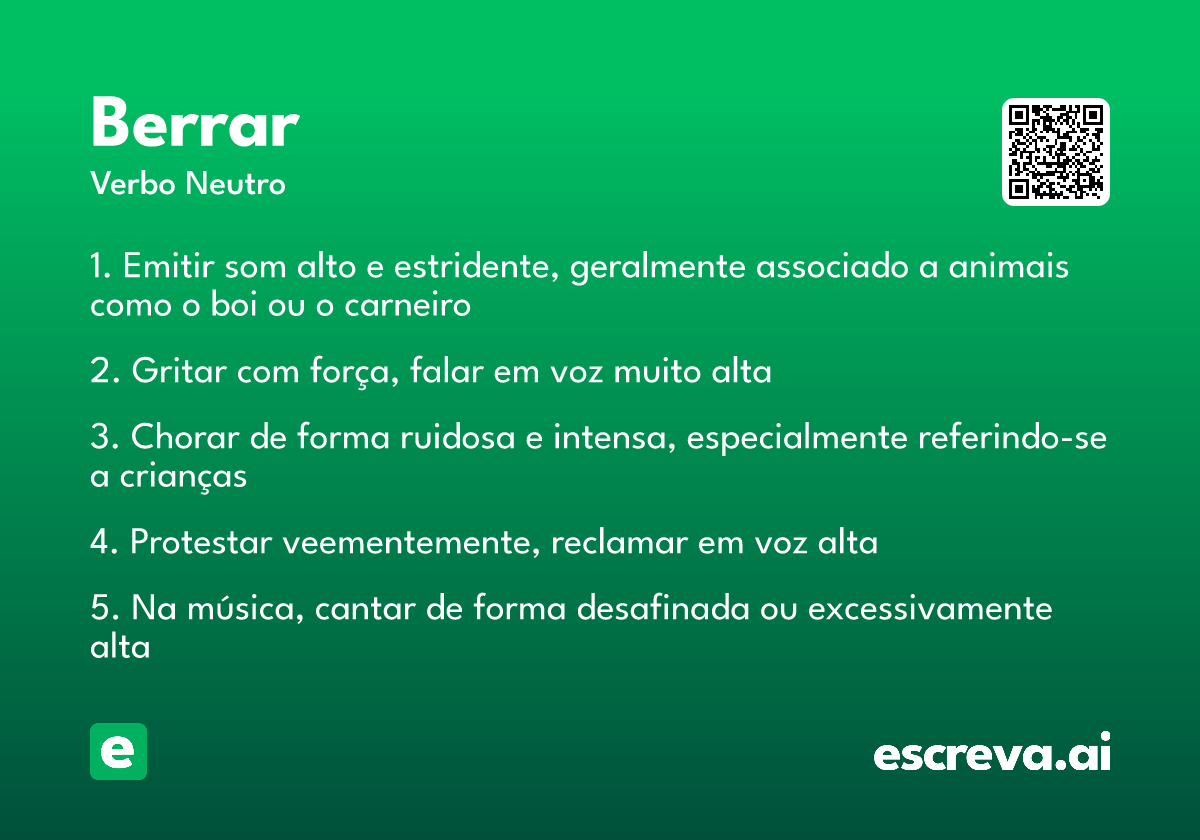 Berrar
Verbo Neutro

1. Emitir som alto e estridente, geralmente associado a animais como o boi ou o carneiro

2. Gritar com força, falar em voz muito alta

3. Chorar de forma ruidosa e intensa, especialmente referindo-se a crianças

4. Protestar veementemente, reclamar em voz alta

5. Na música, cantar de forma desafinada ou excessivamente alta

e

escreva.ai